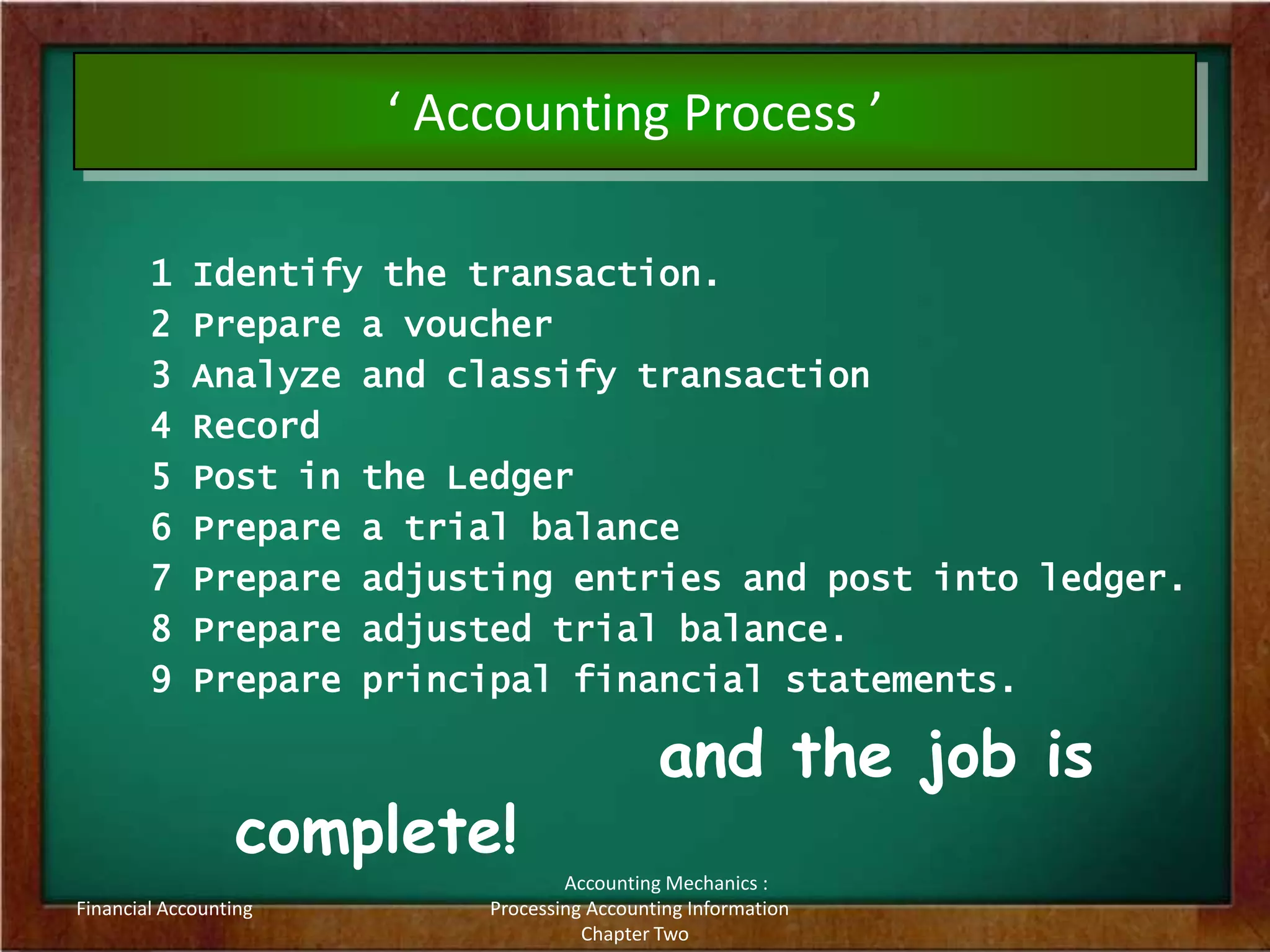 ‘ Accounting Process ’

1 Identify the transaction.
2 Prepare a voucher
3 Analyze and classify transaction
4 Record
5 Post in the Ledger
6 Prepare a trial balance
7 Prepare adjusting entries and post into ledger.
8 Prepare adjusted trial balance.
9 Prepare principal financial statements.

and the job is complete!

Financial Accounting

Accounting Mechanics : Processing Accounting Information Chapter Two